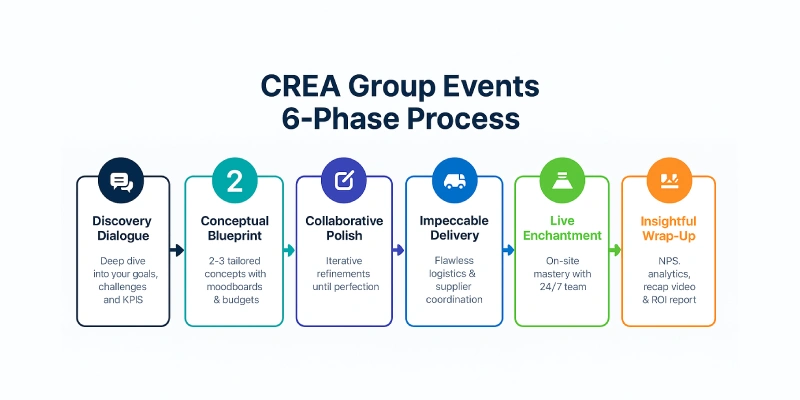 CREA Group Events
6-Phase Process

Discovery Dialogue

Deep dive into your goals, challenges and KPIS

2

Conceptual Blueprint

2-3 tailored concepts with moodboards & budgets

Collaborative Polish

Iterative refinements until perfection

Impeccable Delivery

Flawless logistics & supplier coordination

Live Enchantment

On-site mastery with 24/7 team

Insightful Wrap-Up

NPS. analytics, recap video & ROI report